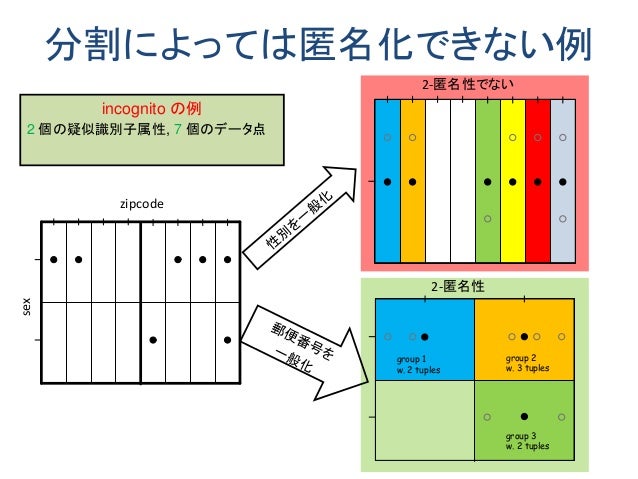 分割によっては匿名化できない例

incognito の例
2 個の疑似識別子属性, 7 個のデータ点

zipcode

sex

性別を一般化

郵便番号を一般化

2-匿名性でない

2-匿名性

group 1
w. 2 tuples

group 2
w. 3 tuples

group 3
w. 2 tuples